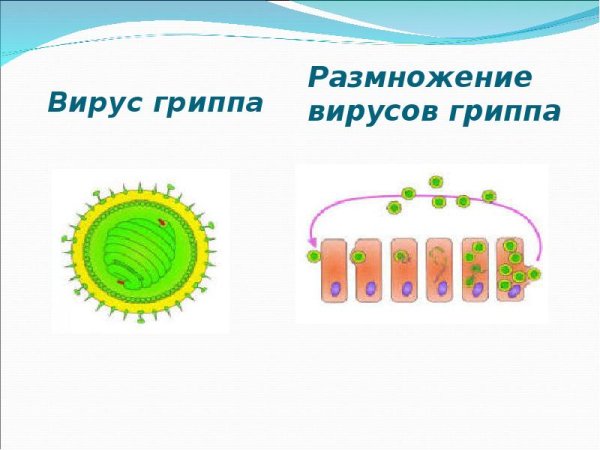 Вирус гриппа

Размножение вирусов гриппа